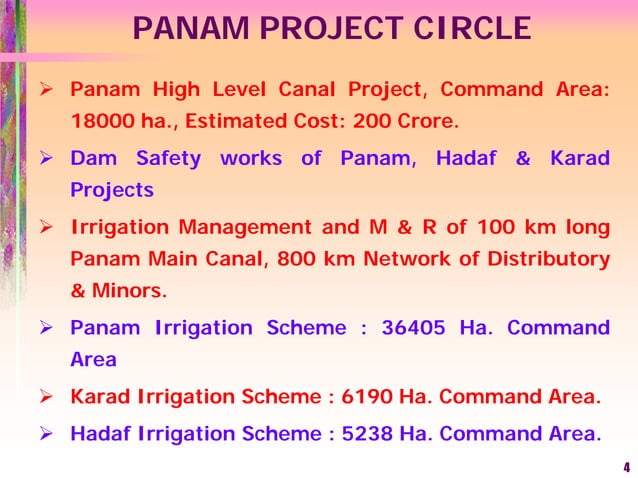 PANAM PROJECT CIRCLE

➢ Panam High Level Canal Project, Command Area: 18000 ha., Estimated Cost: 200 Crore.

➢ Dam Safety works of Panam, Hadaf & Karad Projects

➢ Irrigation Management and M & R of 100 km long Panam Main Canal, 800 km Network of Distributory & Minors.

➢ Panam Irrigation Scheme : 36405 Ha. Command Area

➢ Karad Irrigation Scheme : 6190 Ha. Command Area.

➢ Hadaf Irrigation Scheme : 5238 Ha. Command Area.

4